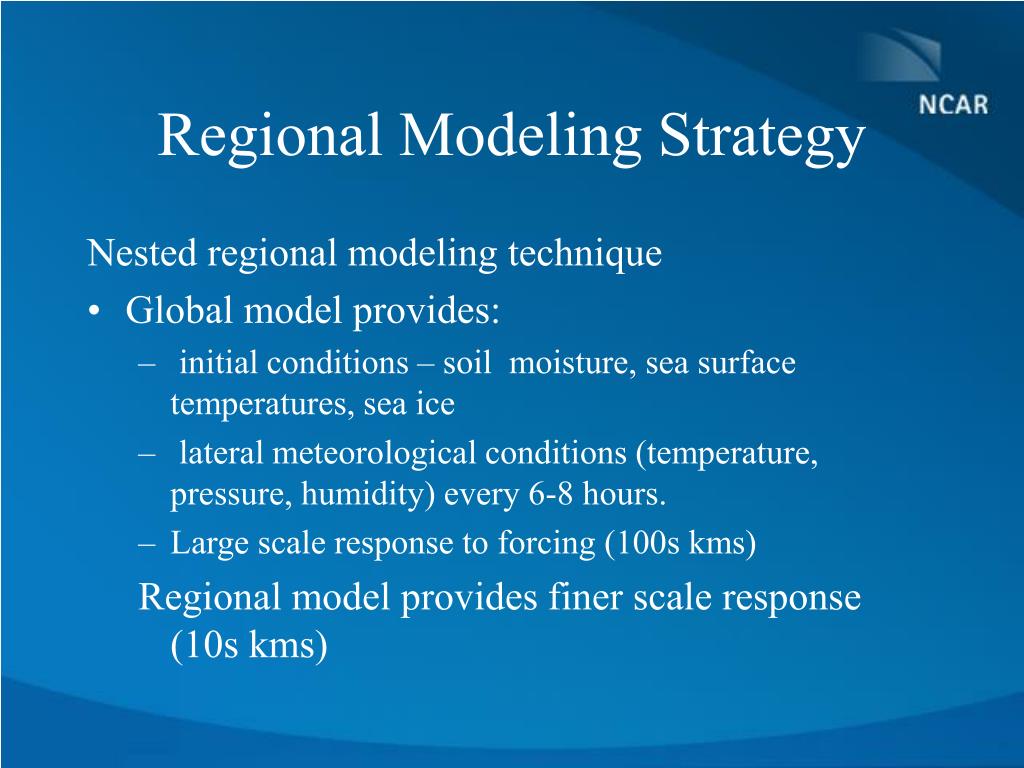 NCAR

Regional Modeling Strategy

Nested regional modeling technique

• Global model provides:

– initial conditions – soil moisture, sea surface temperatures, sea ice

– lateral meteorological conditions (temperature, pressure, humidity) every 6-8 hours.

– Large scale response to forcing (100s kms)

Regional model provides finer scale response (10s kms)